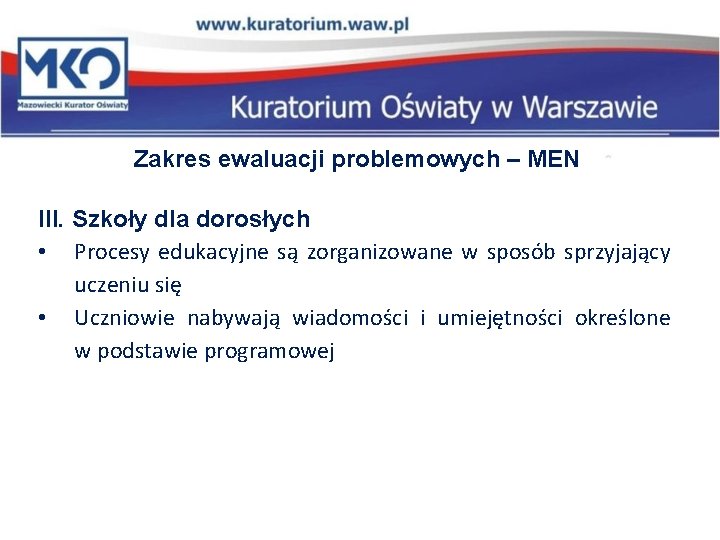 www.kuratorium.waw.pl

MKO
Mazowiecki Kurator Oświaty

Kuratorium Oświaty w Warszawie

Zakres ewaluacji problemowych – MEN

III. Szkoły dla dorosłych

• Procesy edukacyjne są zorganizowane w sposób sprzyjający uczeniu się

• Uczniowie nabywają wiadomości i umiejętności określone w podstawie programowej